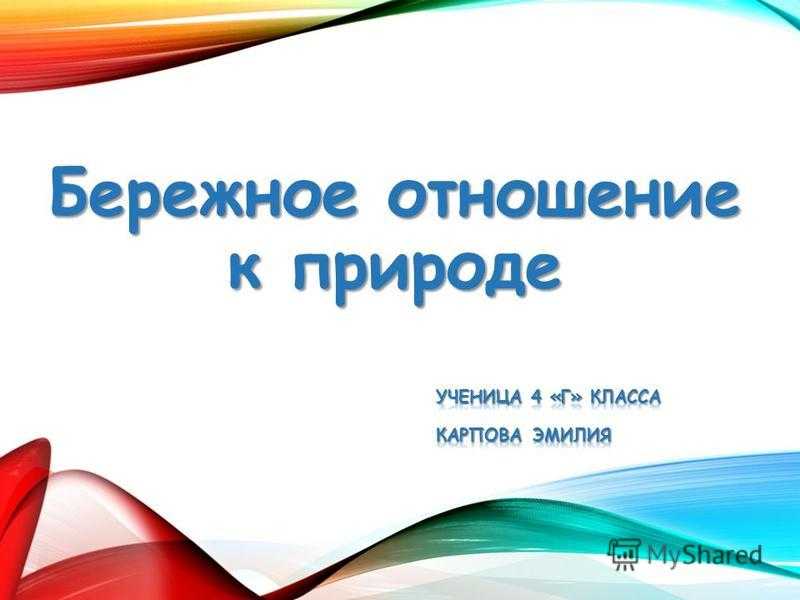 Бережное отношение к природе

УЧЕНИЦА 4 «Г» КЛАССА

КАРПОВА ЭМИЛИЯ

MyShared